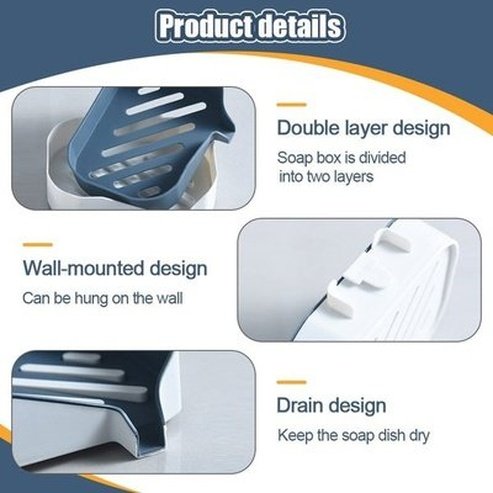 Product details

Double layer design

Soap box is divided into two layers

Wall-mounted design

Can be hung on the wall

Drain design

Keep the soap dish dry